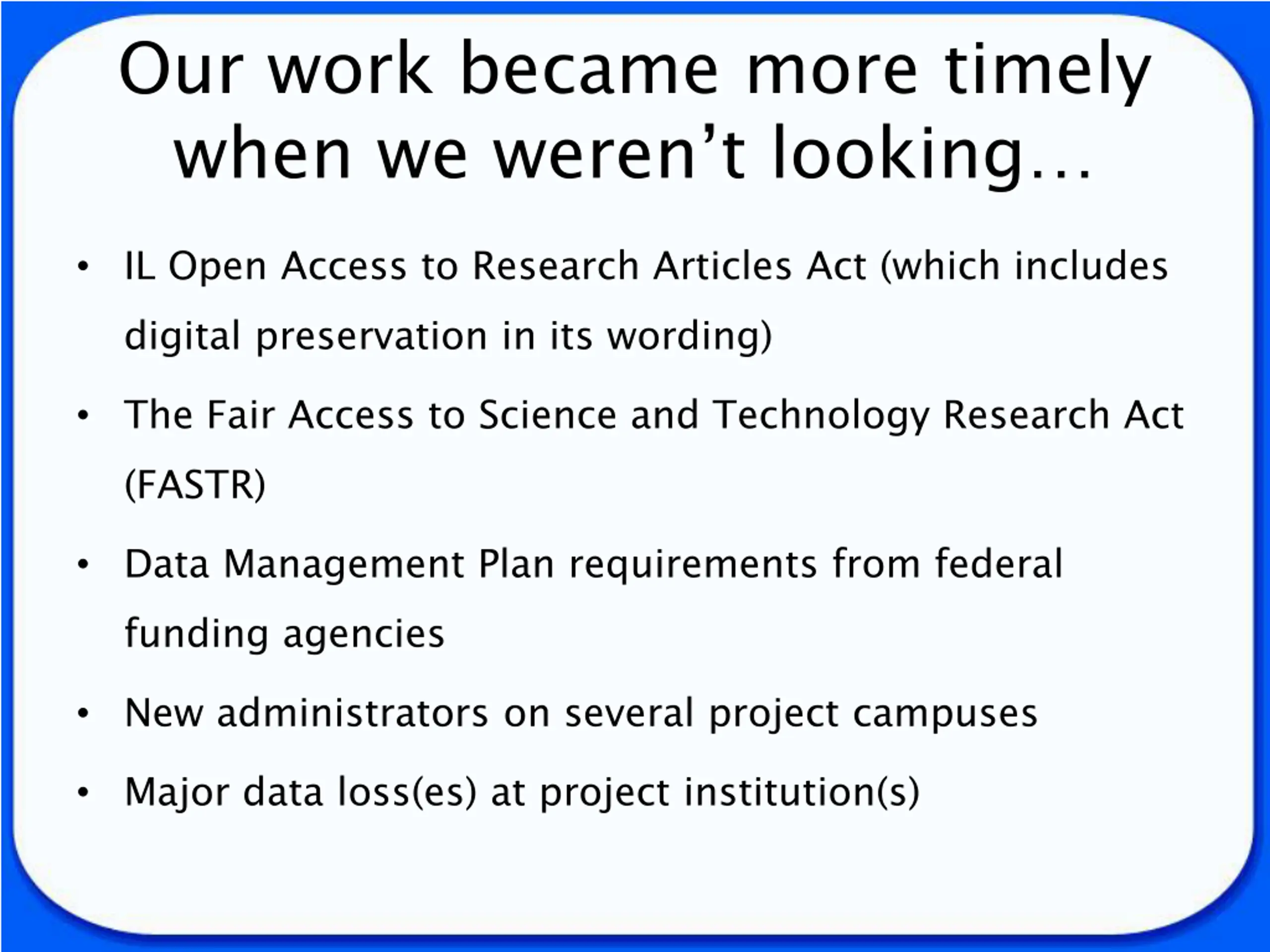 Our work became more timely when we weren’t looking…

• IL Open Access to Research Articles Act (which includes digital preservation in its wording)

• The Fair Access to Science and Technology Research Act (FASTR)

• Data Management Plan requirements from federal funding agencies

• New administrators on several project campuses

• Major data loss(es) at project institution(s)